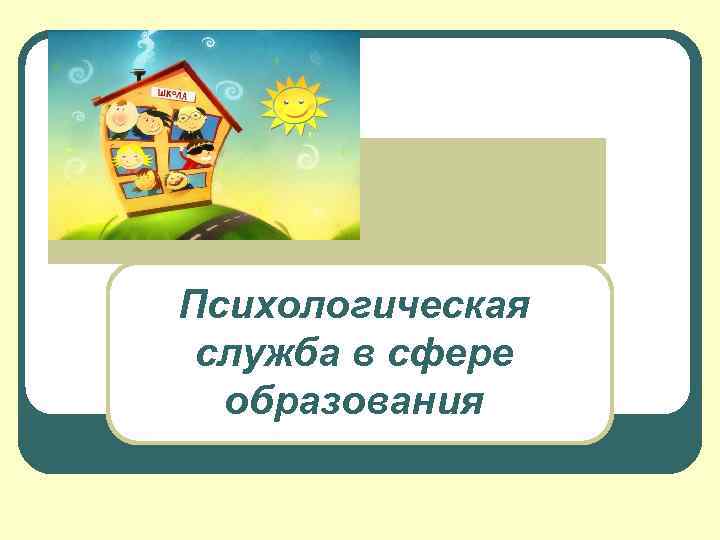 ШКОЛА

Психологическая служба в сфере образования